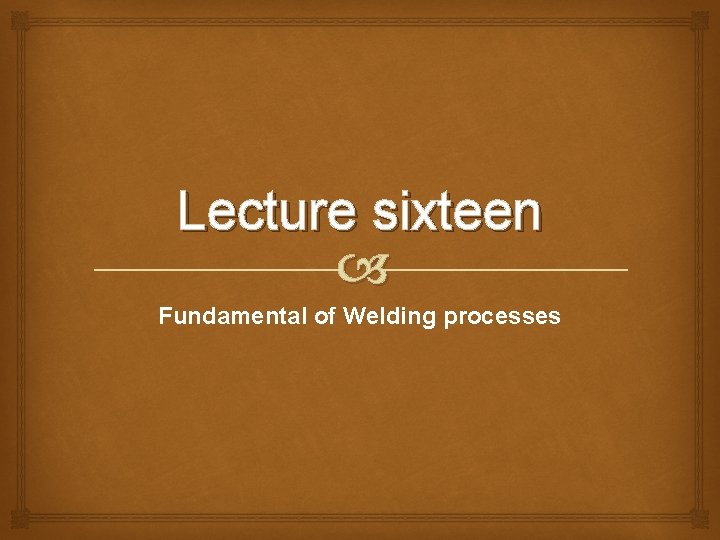 Lecture sixteen

Fundamental of Welding processes